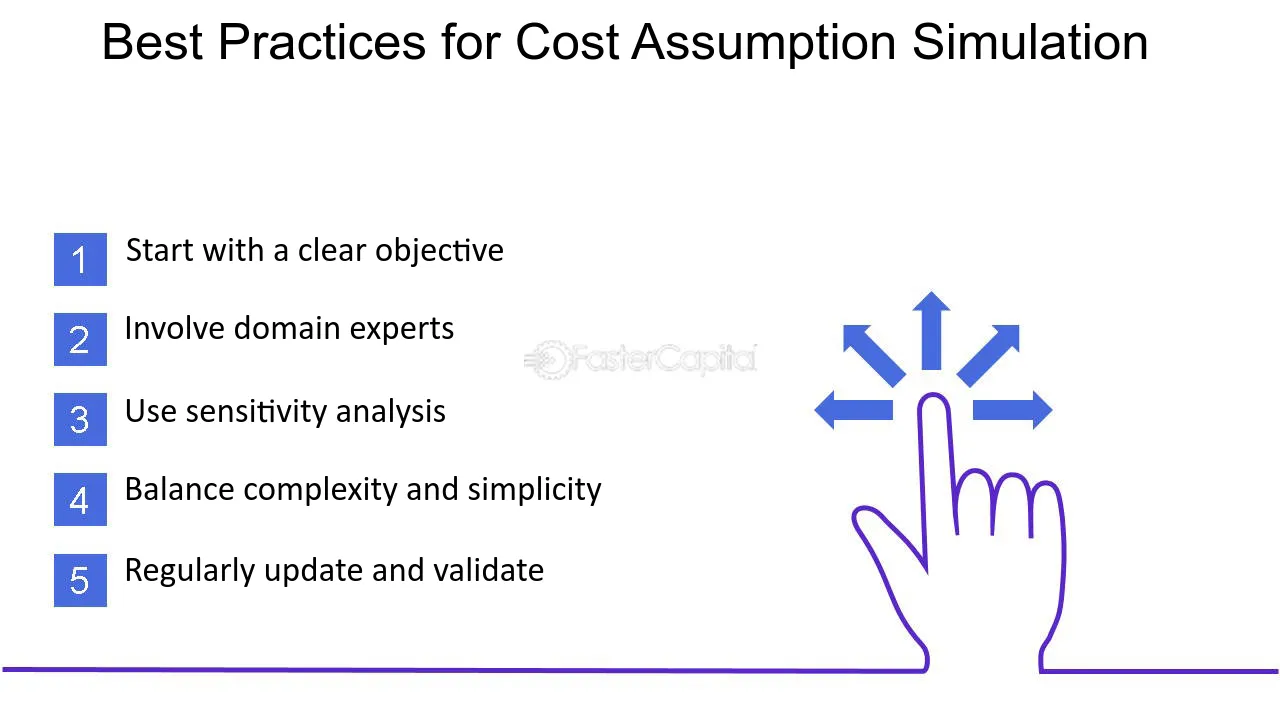 Best Practices for Cost Assumption Simulation

1 Start with a clear objective

2 Involve domain experts

3 Use sensitivity analysis

4 Balance complexity and simplicity

5 Regularly update and validate

FasterCapital